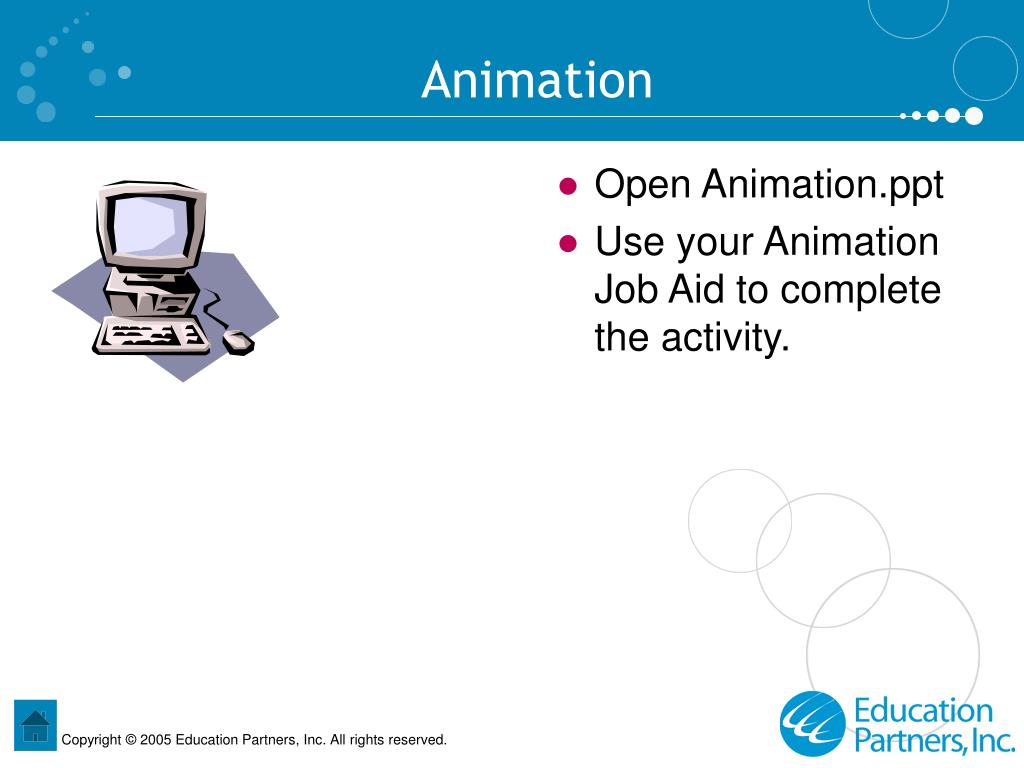 Animation

- Open Animation.ppt
- Use your Animation Job Aid to complete the activity.

Copyright © 2005 Education Partners, Inc. All rights reserved.

Education Partners, Inc.